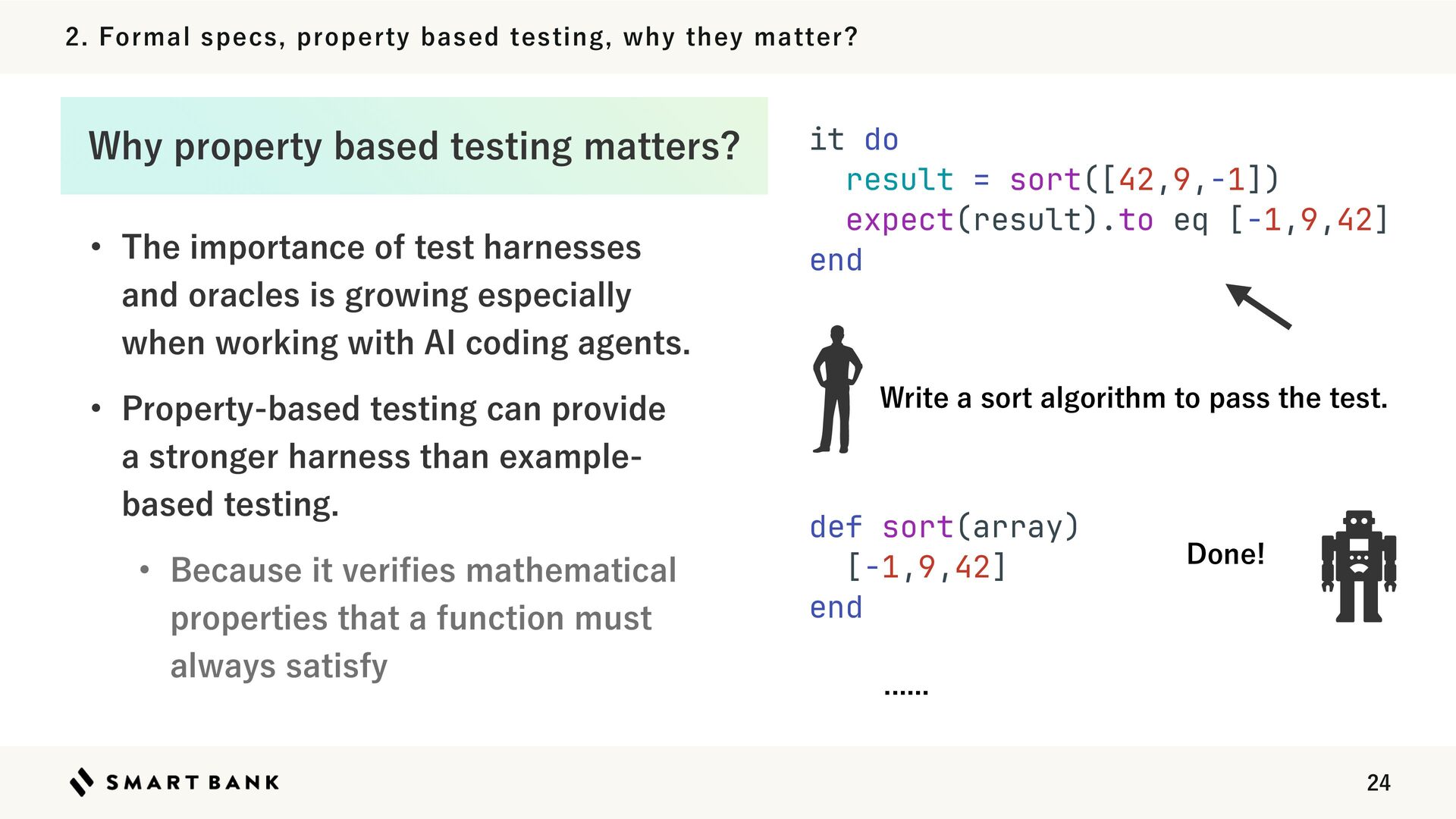 2. Formal specs, property based testing, why they matter?

Why property based testing matters?

• The importance of test harnesses and oracles is growing especially when working with AI coding agents.

• Property-based testing can provide a stronger harness than example-based testing.

• Because it verifies mathematical properties that a function must always satisfy

it do
  result = sort([42,9,-1])
  expect(result).to eq [-1,9,42]
end

Write a sort algorithm to pass the test.

def sort(array)
  [-1,9,42]
end

Done!

......

SMART BANK

24